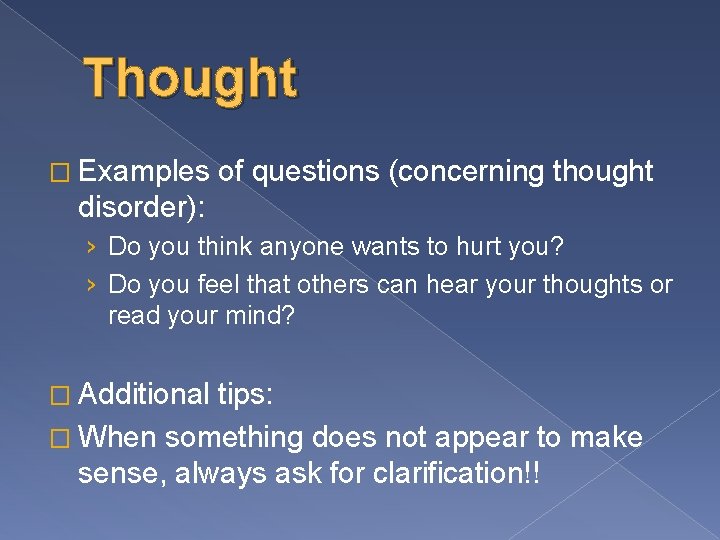 Thought

□ Examples of questions (concerning thought disorder):
› Do you think anyone wants to hurt you?
› Do you feel that others can hear your thoughts or read your mind?

□ Additional tips:
□ When something does not appear to make sense, always ask for clarification!!